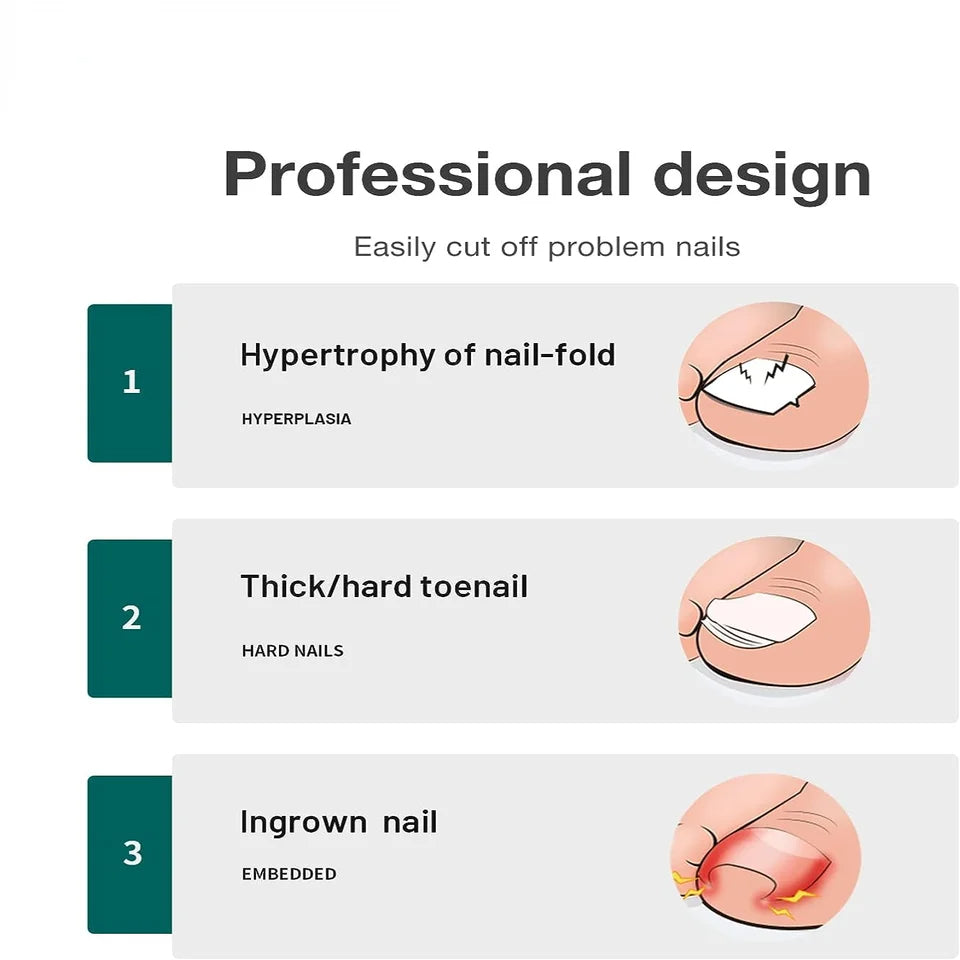 Professional design

Easily cut off problem nails

1

Hypertrophy of nail-fold

HYPERPLASIA

2

Thick/hard toenail

HARD NAILS

3

Ingrown nail

EMBEDDED